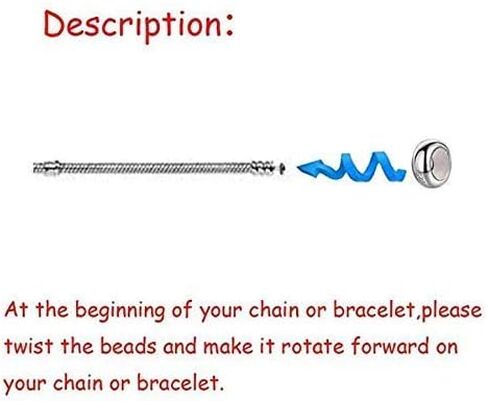 Description:

At the beginning of your chain or bracelet,please twist the beads and make it rotate forward on your chain or bracelet.